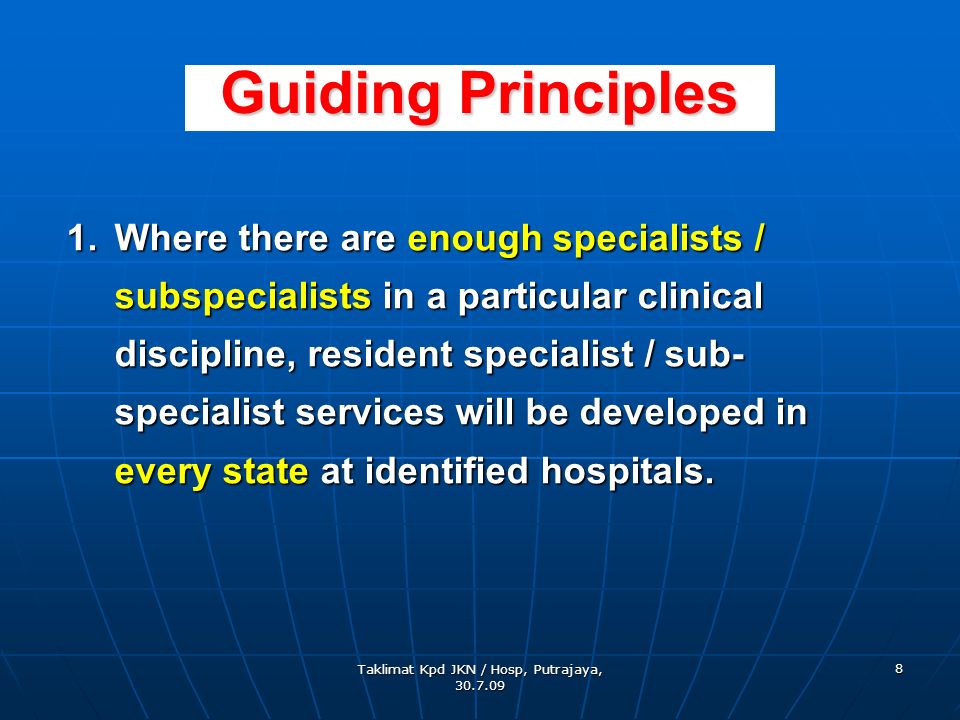 Guiding Principles

1. Where there are enough specialists / subspecialists in a particular clinical discipline, resident specialist / sub-specialist services will be developed in every state at identified hospitals.

Taklimat Kpd JKN / Hosp, Putrajaya, 30.7.09

8